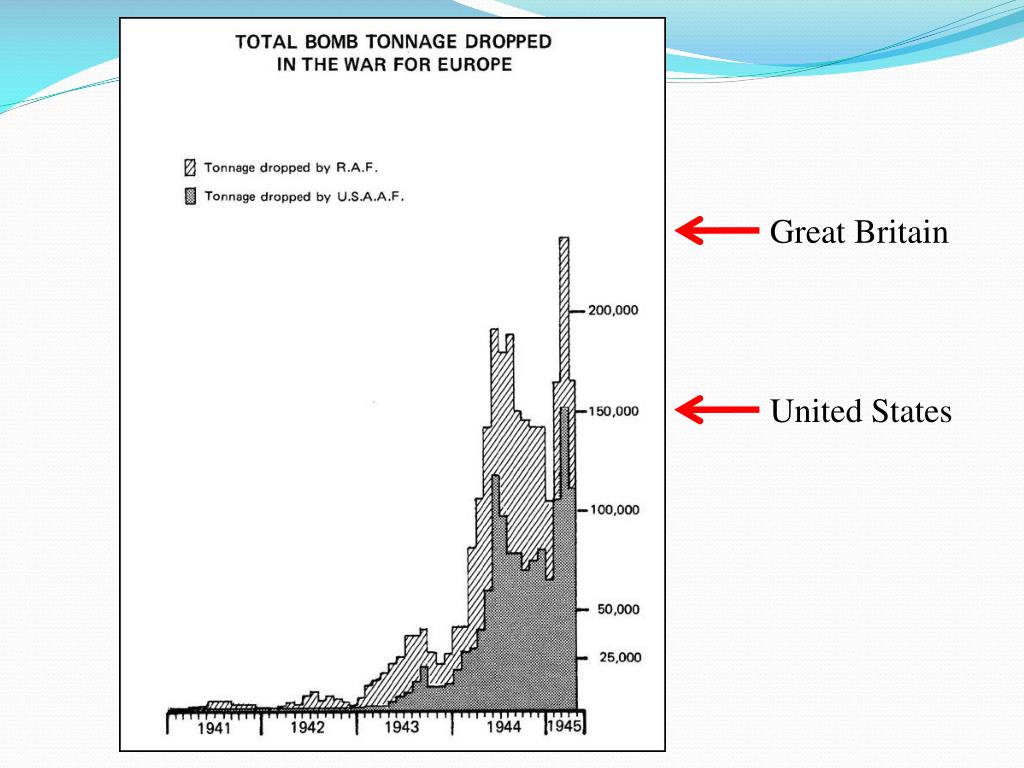 TOTAL BOMB TONNAGE DROPPED
IN THE WAR FOR EUROPE

Tonnage dropped by R.A.F.

Tonnage dropped by U.S.A.A.F.

200,000

150,000

100,000

50,000

25,000

1941

1942

1943

1944

1945

Great Britain

United States